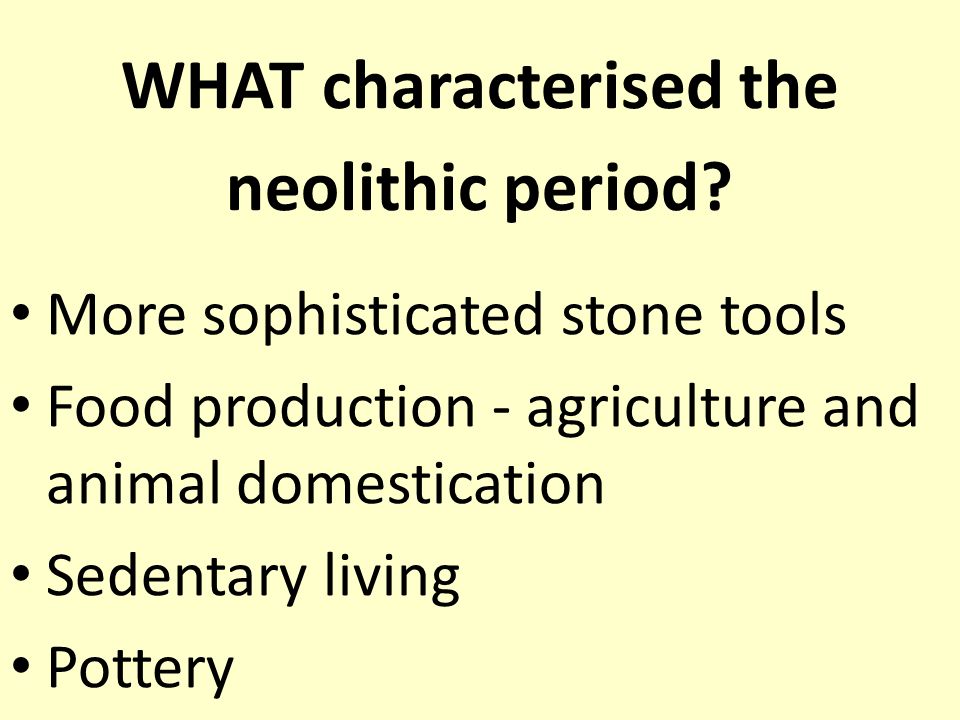 WHAT characterised the neolithic period?

• More sophisticated stone tools
• Food production - agriculture and animal domestication
• Sedentary living
• Pottery